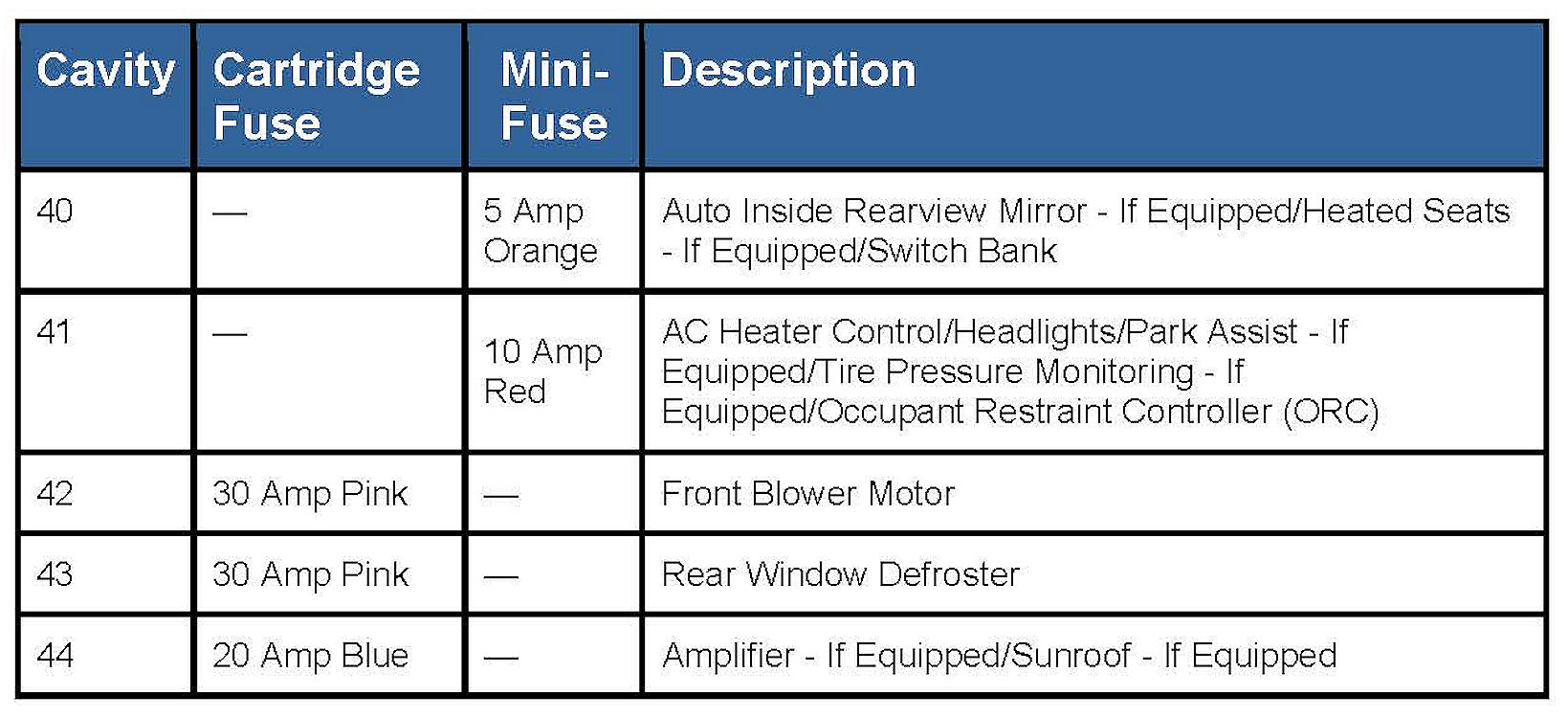 | Cavity | Cartridge Fuse | Mini-Fuse | Description |
|---|---|---|---|
| 40 | — | 5 Amp Orange | Auto Inside Rearview Mirror - If Equipped/Heated Seats - If Equipped/Switch Bank |
| 41 | — | 10 Amp Red | AC Heater Control/Headlights/Park Assist - If Equipped/Tire Pressure Monitoring - If Equipped/Occupant Restraint Controller (ORC) |
| 42 | 30 Amp Pink | — | Front Blower Motor |
| 43 | 30 Amp Pink | — | Rear Window Defroster |
| 44 | 20 Amp Blue | — | Amplifier - If Equipped/Sunroof - If Equipped |